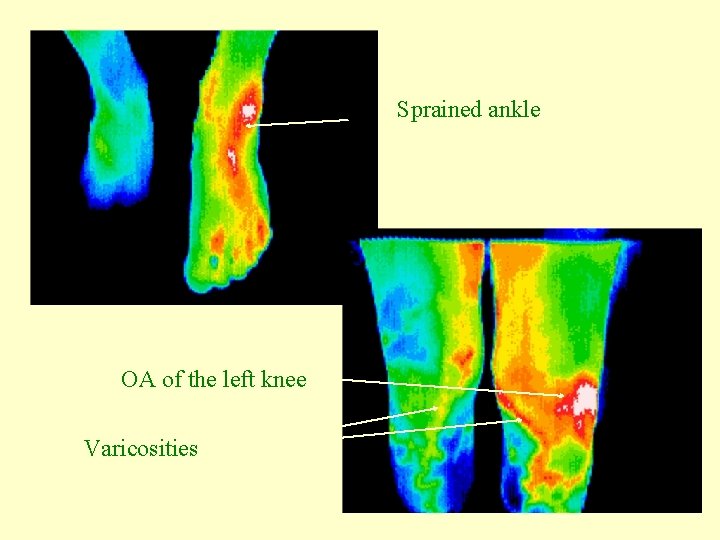 Sprained ankle

OA of the left knee

Varicosities